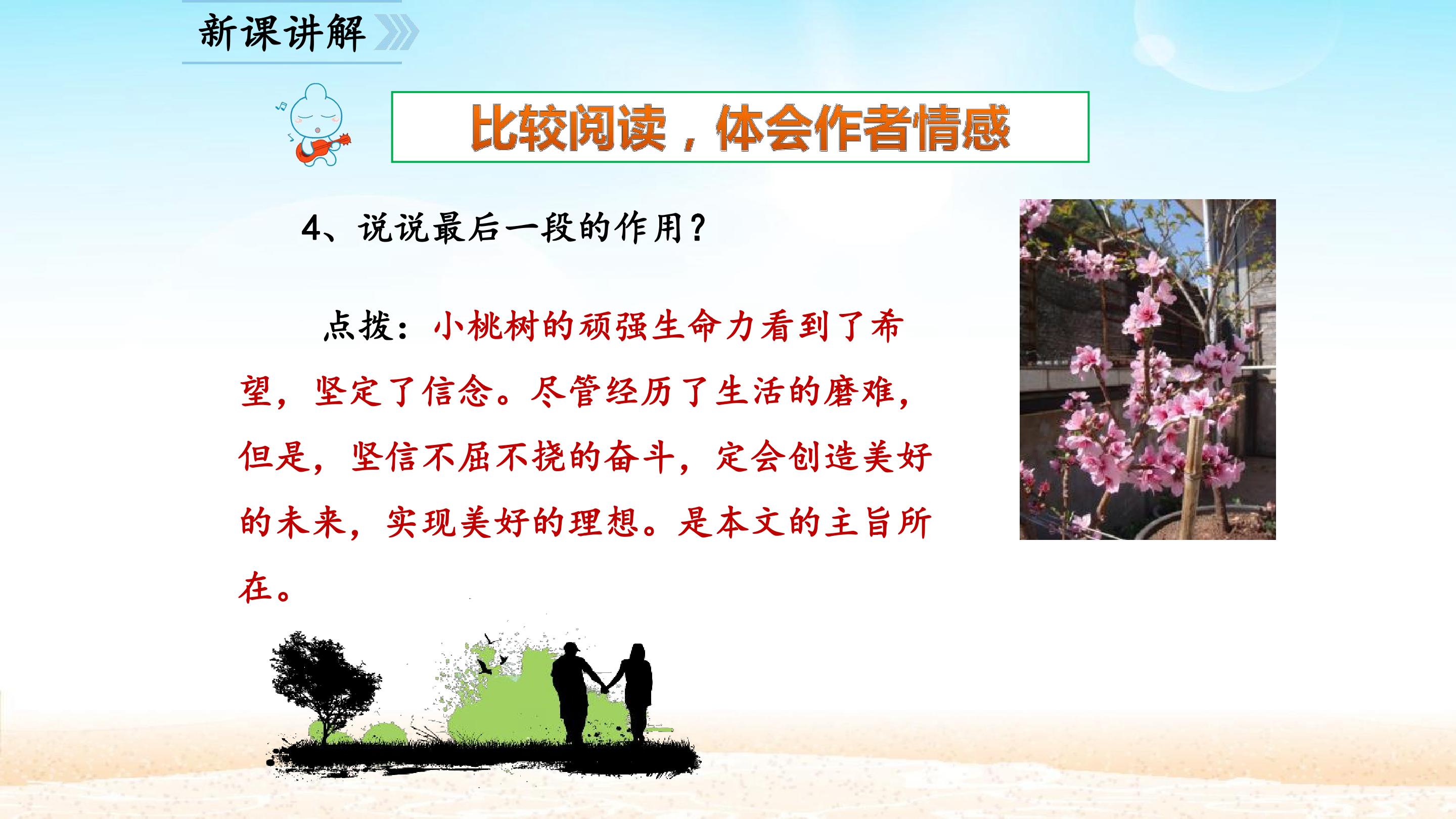 新课讲解

比较阅读，体会作者情感

4、说说最后一段的作用？

点拨：小桃树的顽强生命力看到了希望，坚定了信念。尽管经历了生活的磨难，但是，坚信不屈不挠的奋斗，定会创造美好的未来，实现美好的理想。是本文的主旨所在。